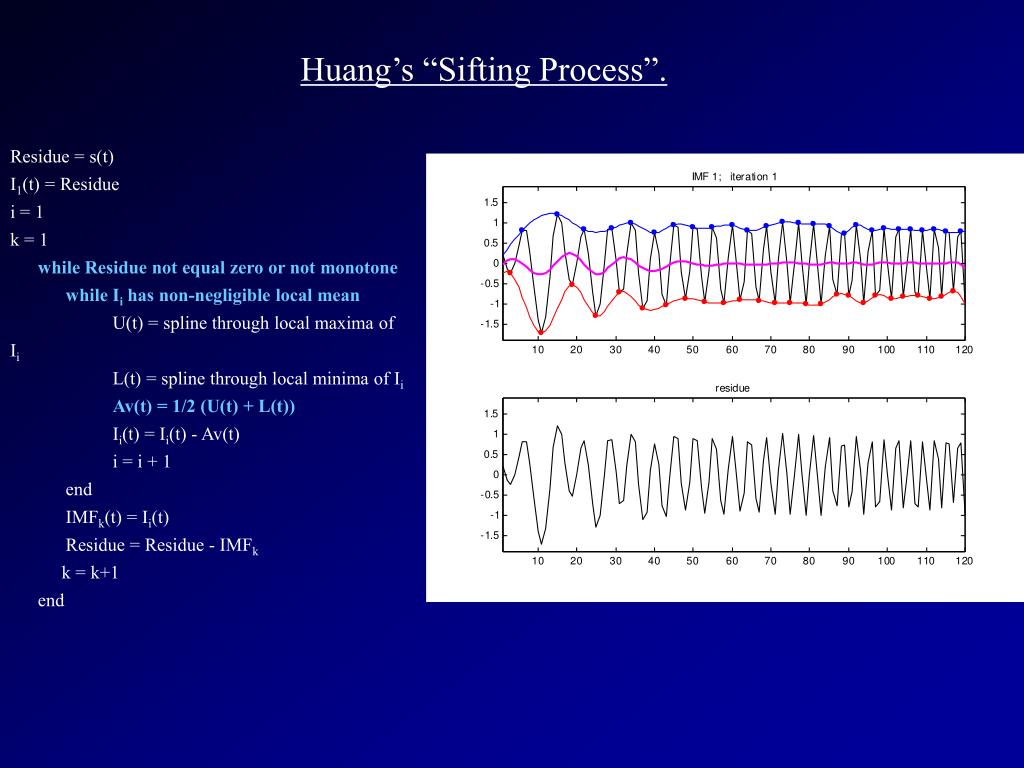 Huang's "Sifting Process".

Residue = s(t)
$I_1$(t) = Residue
i = 1
k = 1
while Residue not equal zero or not monotone
while $I_i$ has non-negligible local mean
U(t) = spline through local maxima of $I_i$
L(t) = spline through local minima of $I_i$
Av(t) = 1/2 (U(t) + L(t))
$I_i$(t) = $I_i$(t) - Av(t)
i = i + 1
end
$IMF_k$(t) = $I_i$(t)
Residue = Residue - $IMF_k$
k = k+1
end

IMF 1; iteration 1

1.5
1
0.5
0
-0.5
-1
-1.5

10 20 30 40 50 60 70 80 90 100 110 120

residue

1.5
1
0.5
0
-0.5
-1
-1.5

10 20 30 40 50 60 70 80 90 100 110 120